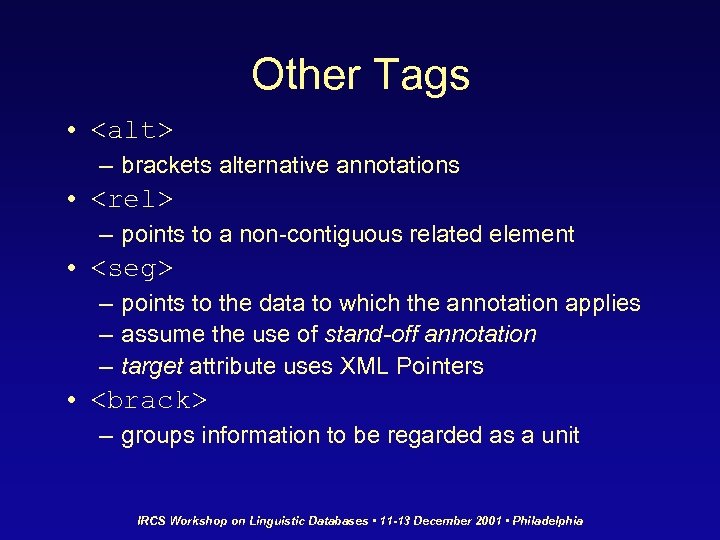 Other Tags

• <alt>
– brackets alternative annotations
• <rel>
– points to a non-contiguous related element
• <seg>
– points to the data to which the annotation applies
– assume the use of stand-off annotation
– target attribute uses XML Pointers
• <brack>
– groups information to be regarded as a unit

IRCS Workshop on Linguistic Databases • 11-13 December 2001 • Philadelphia